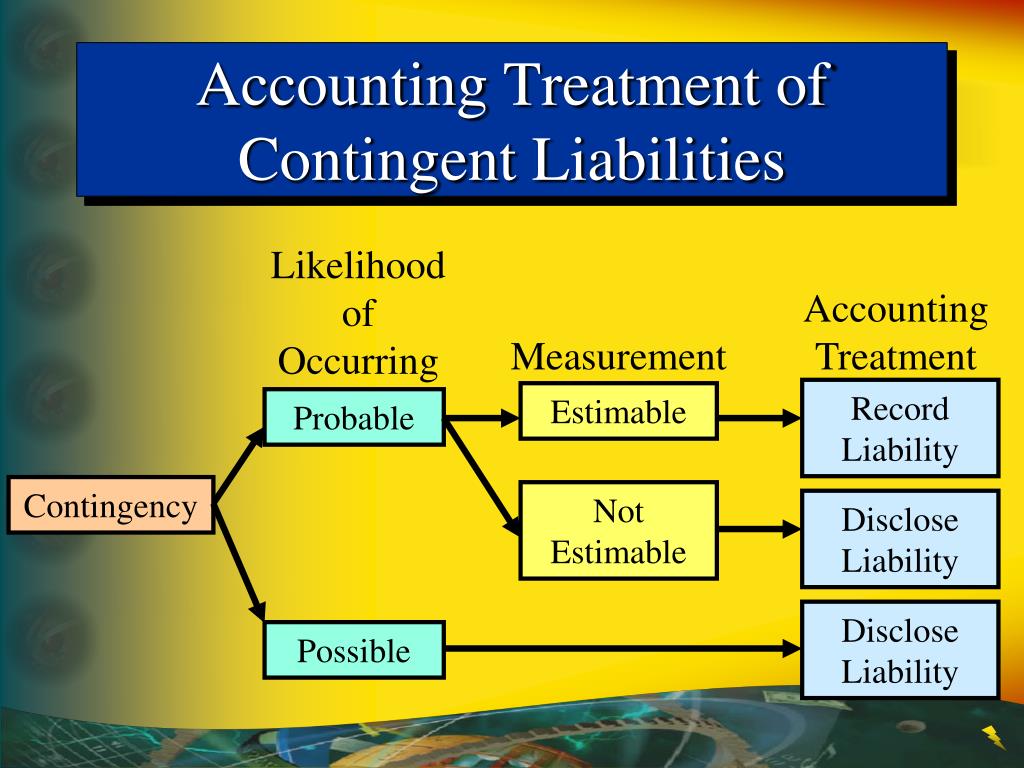 Accounting Treatment of Contingent Liabilities

Likelihood of Occurring

Measurement

Accounting Treatment

Contingency

Probable

Estimable

Record Liability

Not Estimable

Disclose Liability

Possible

Disclose Liability